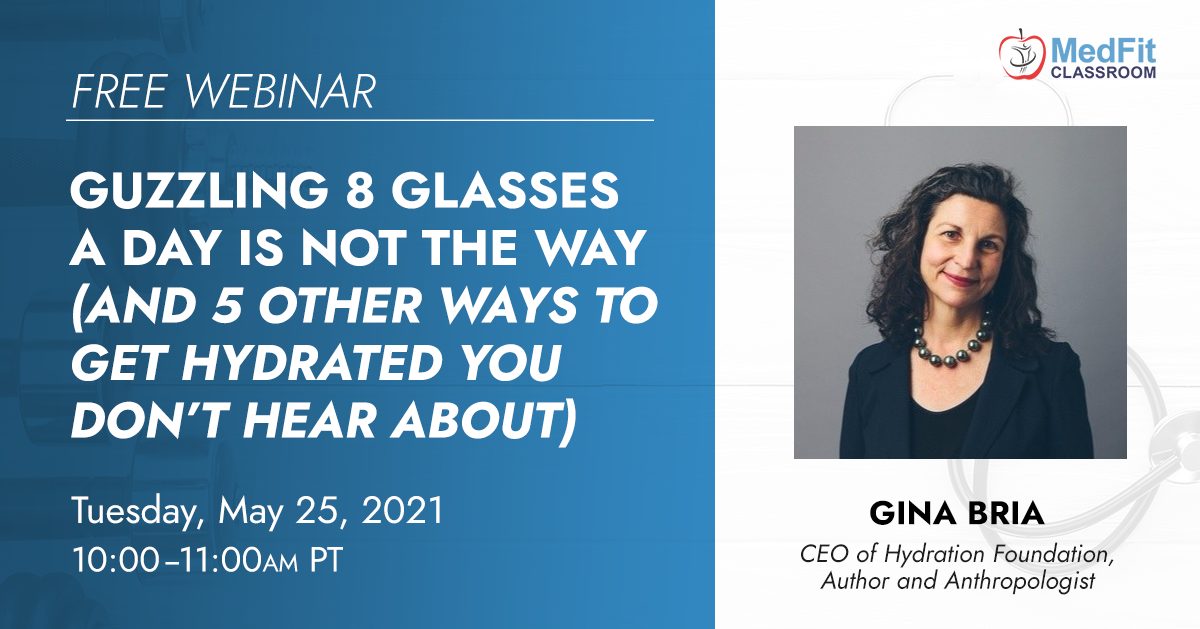 FREE WEBINAR

GUZZLING 8 GLASSES A DAY IS NOT THE WAY (AND 5 OTHER WAYS TO GET HYDRATED YOU DON'T HEAR ABOUT)

Tuesday, May 25, 2021
10:00–11:00AM PT

MedFit CLASSROOM

GINA BRIA
CEO of Hydration Foundation, Author and Anthropologist